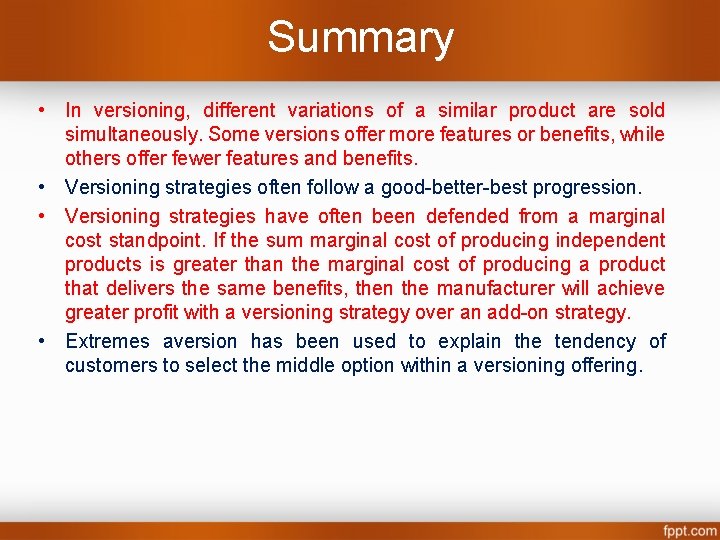 Summary

• In versioning, different variations of a similar product are sold simultaneously. Some versions offer more features or benefits, while others offer fewer features and benefits.

• Versioning strategies often follow a good-better-best progression.

• Versioning strategies have often been defended from a marginal cost standpoint. If the sum marginal cost of producing independent products is greater than the marginal cost of producing a product that delivers the same benefits, then the manufacturer will achieve greater profit with a versioning strategy over an add-on strategy.

• Extremes aversion has been used to explain the tendency of customers to select the middle option within a versioning offering.

fppt.com